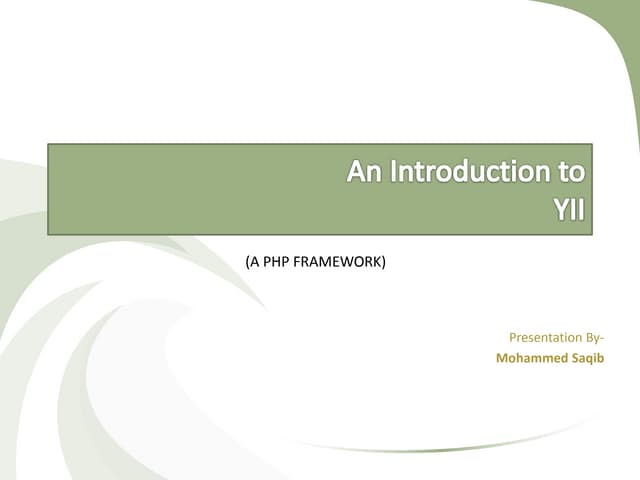 An Introduction to YII

(A PHP FRAMEWORK)

Presentation By-
Mohammed Saqib